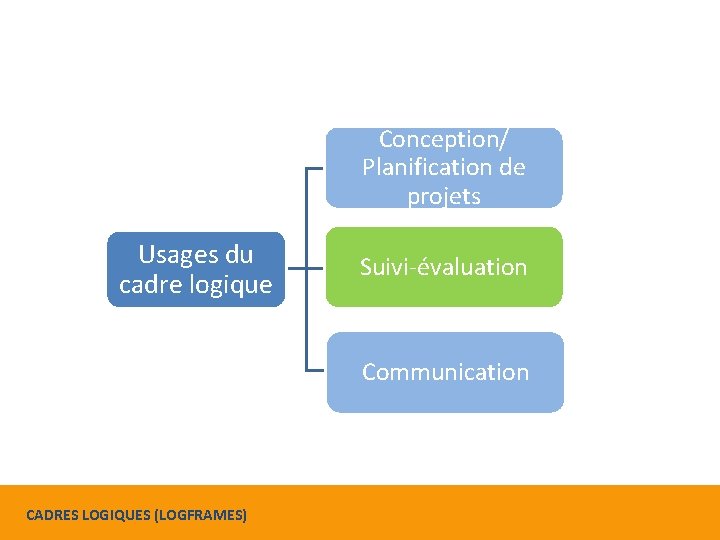 Usages du cadre logique

Conception/ Planification de projets

Suivi-évaluation

Communication

CADRES LOGIQUES (LOGFRAMES)